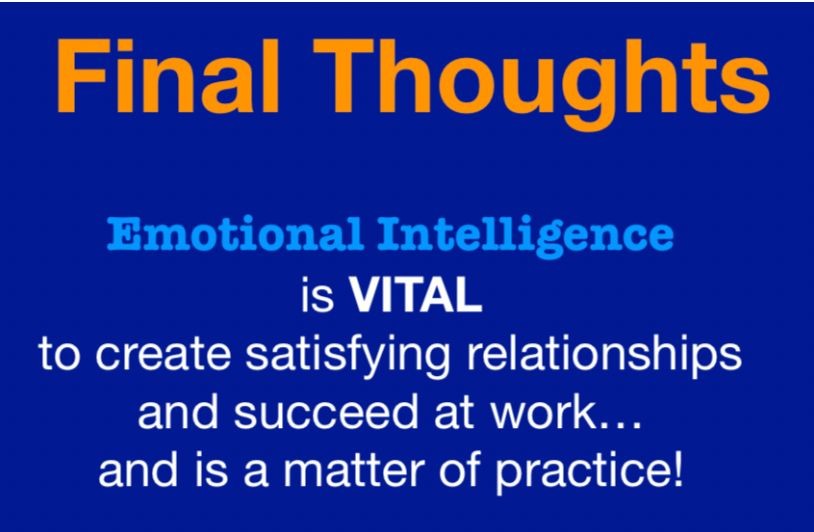 Final Thoughts

Emotional Intelligence
is VITAL
to create satisfying relationships
and succeed at work…
and is a matter of practice!